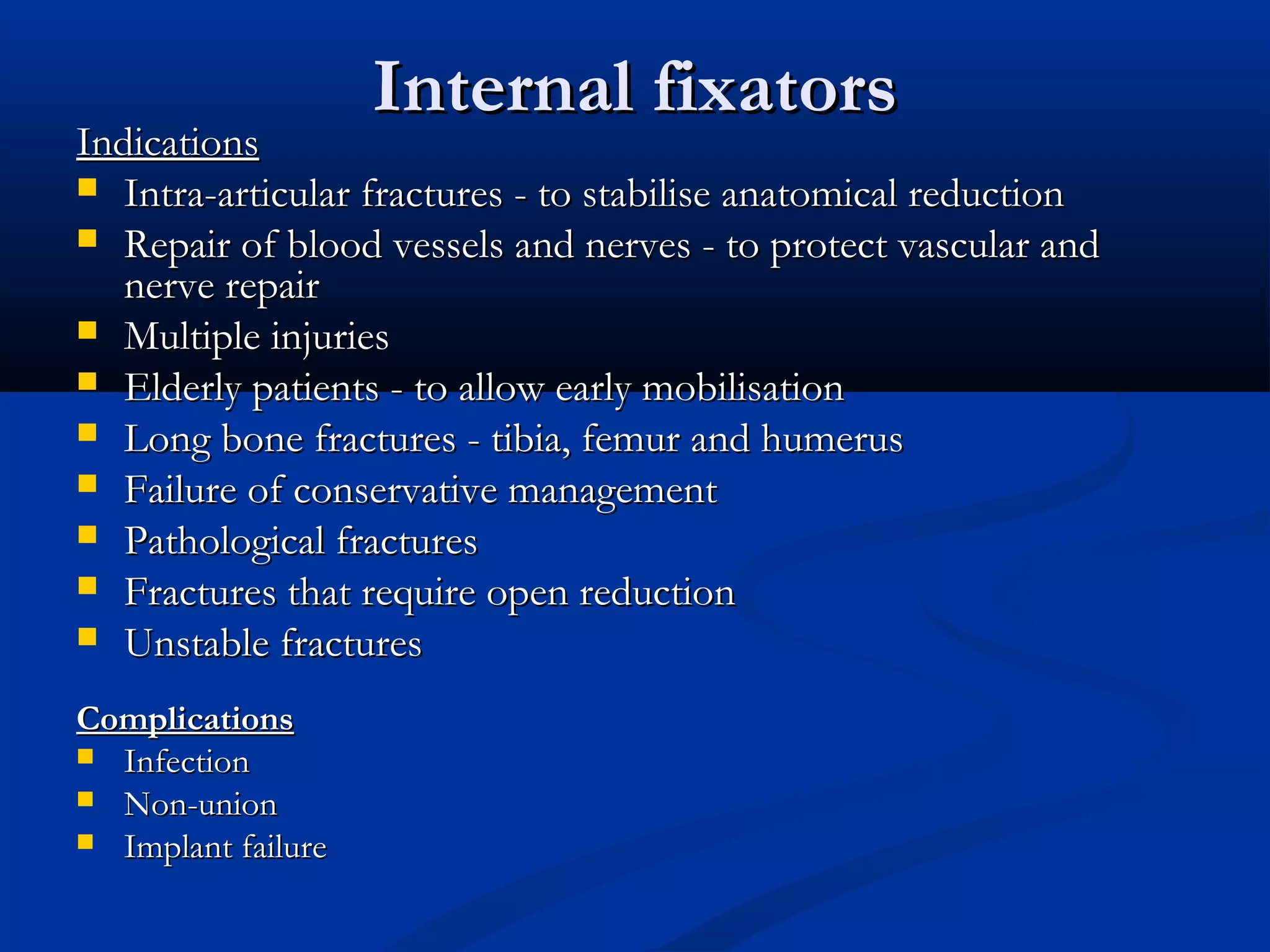 Internal fixators

Indications

- Intra-articular fractures - to stabilise anatomical reduction
- Repair of blood vessels and nerves - to protect vascular and nerve repair
- Multiple injuries
- Elderly patients - to allow early mobilisation
- Long bone fractures - tibia, femur and humerus
- Failure of conservative management
- Pathological fractures
- Fractures that require open reduction
- Unstable fractures

Complications

- Infection
- Non-union
- Implant failure